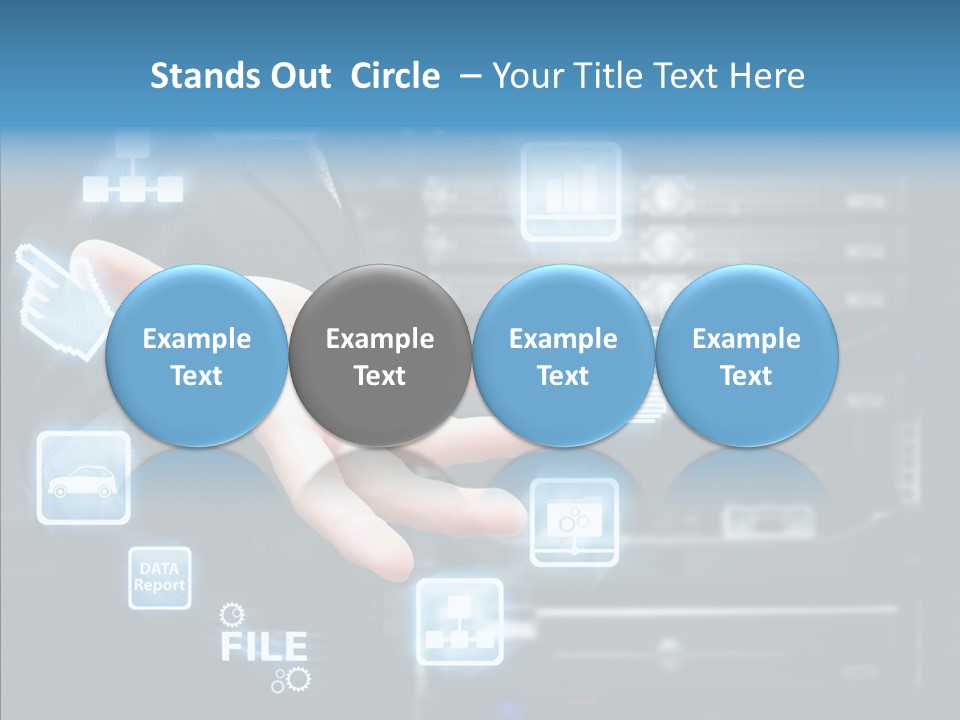 Stands Out Circle – Your Title Text Here

Example Text

Example Text

Example Text

Example Text

DATA Report

FILE